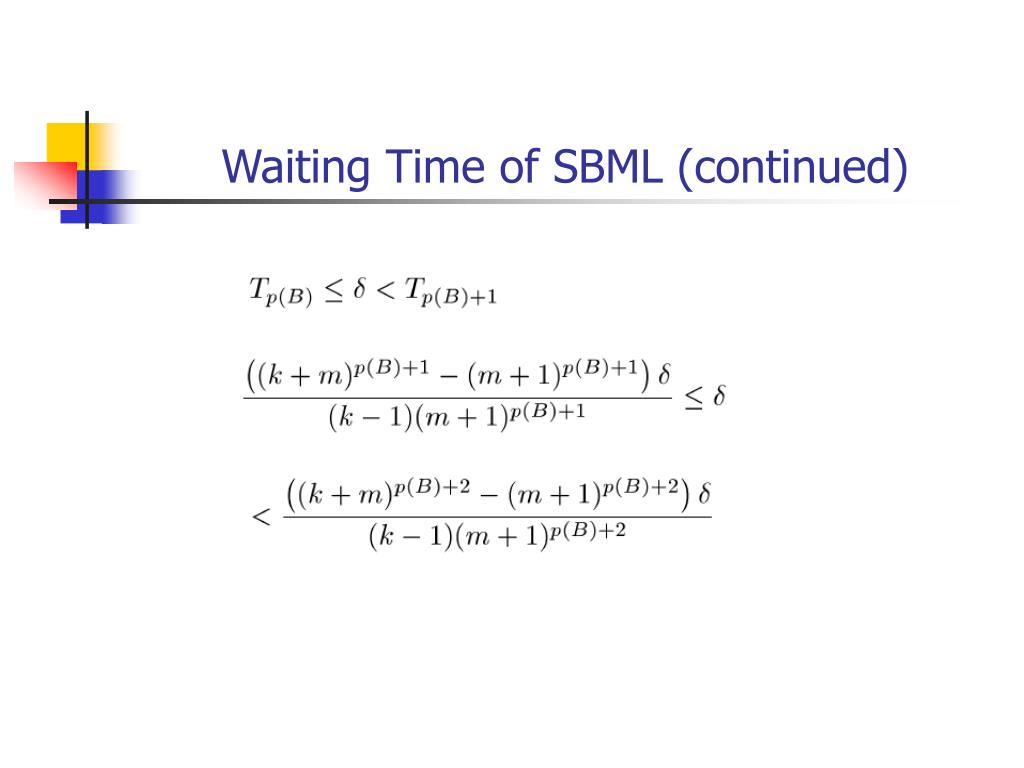 Waiting Time of SBML (continued)

$T_{p(B)} \leq \delta < T_{p(B)+1}$

$\frac{\left((k+m)^{p(B)+1} - (m+1)^{p(B)+1}\right)\delta}{(k-1)(m+1)^{p(B)+1}} \leq \delta$

$< \frac{\left((k+m)^{p(B)+2} - (m+1)^{p(B)+2}\right)\delta}{(k-1)(m+1)^{p(B)+2}}$